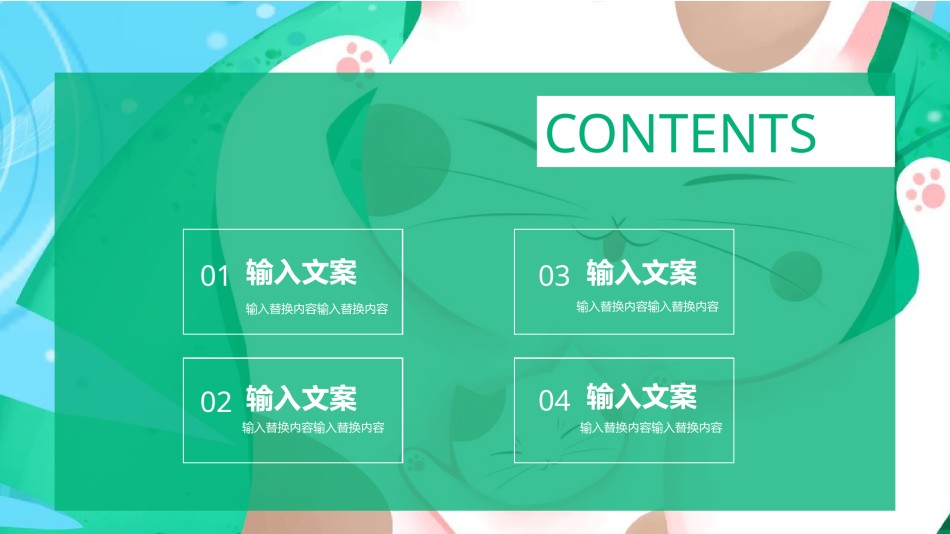 CONTENTS

01 输入文案
输入替换内容输入替换内容

02 输入文案
输入替换内容输入替换内容

03 输入文案
输入替换内容输入替换内容

04 输入文案
输入替换内容输入替换内容